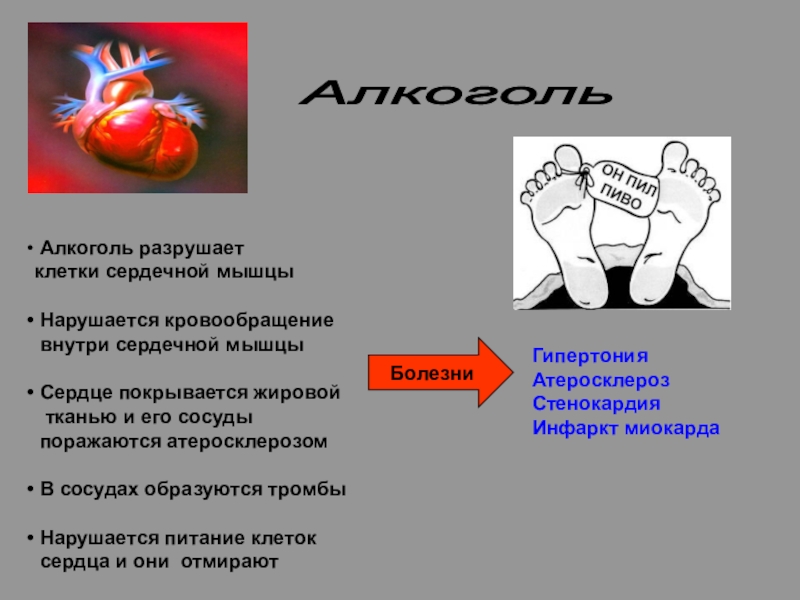 Алкоголь

ОН ПИЛ ПИВО

• Алкоголь разрушает клетки сердечной мышцы

• Нарушается кровообращение внутри сердечной мышцы

• Сердце покрывается жировой тканью и его сосуды поражаются атеросклерозом

• В сосудах образуются тромбы

• Нарушается питание клеток сердца и они отмирают

Болезни

Гипертония
Атеросклероз
Стенокардия
Инфаркт миокарда